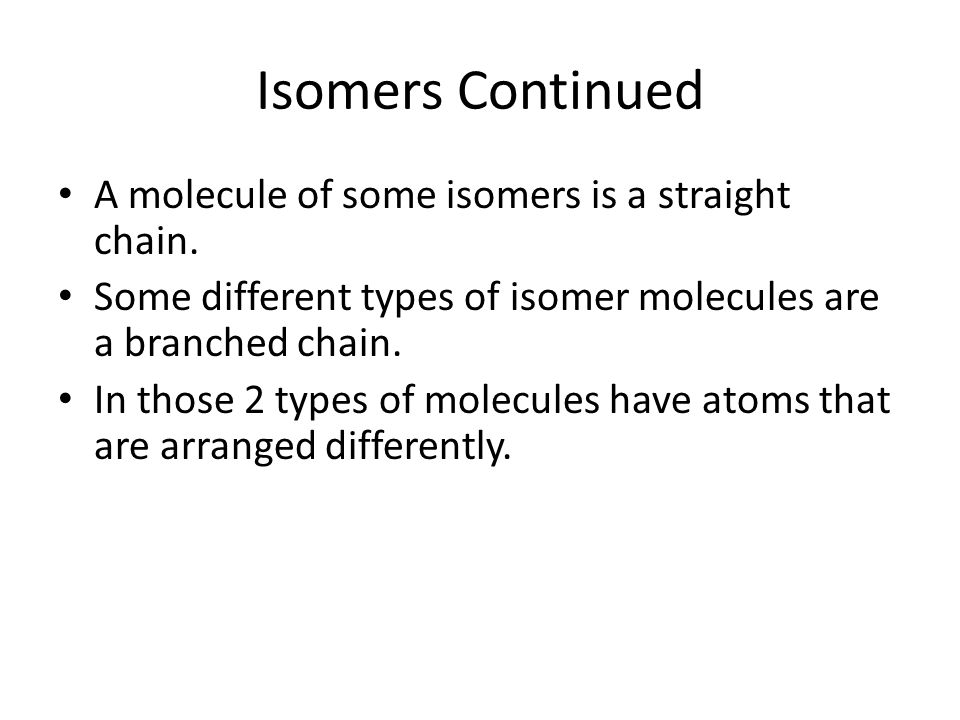 Isomers Continued

• A molecule of some isomers is a straight chain.
• Some different types of isomer molecules are a branched chain.
• In those 2 types of molecules have atoms that are arranged differently.